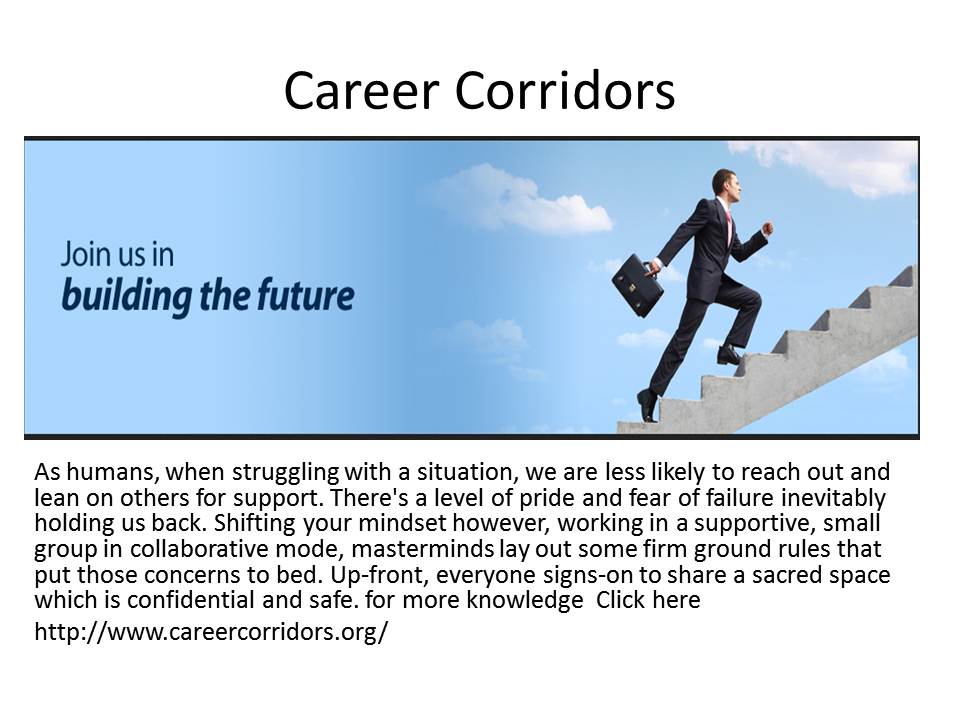 Career Corridors

Join us in
building the future

As humans, when struggling with a situation, we are less likely to reach out and lean on others for support. There's a level of pride and fear of failure inevitably holding us back. Shifting your mindset however, working in a supportive, small group in collaborative mode, masterminds lay out some firm ground rules that put those concerns to bed. Up-front, everyone signs-on to share a sacred space which is confidential and safe. for more knowledge Click here

http://www.careercorridors.org/